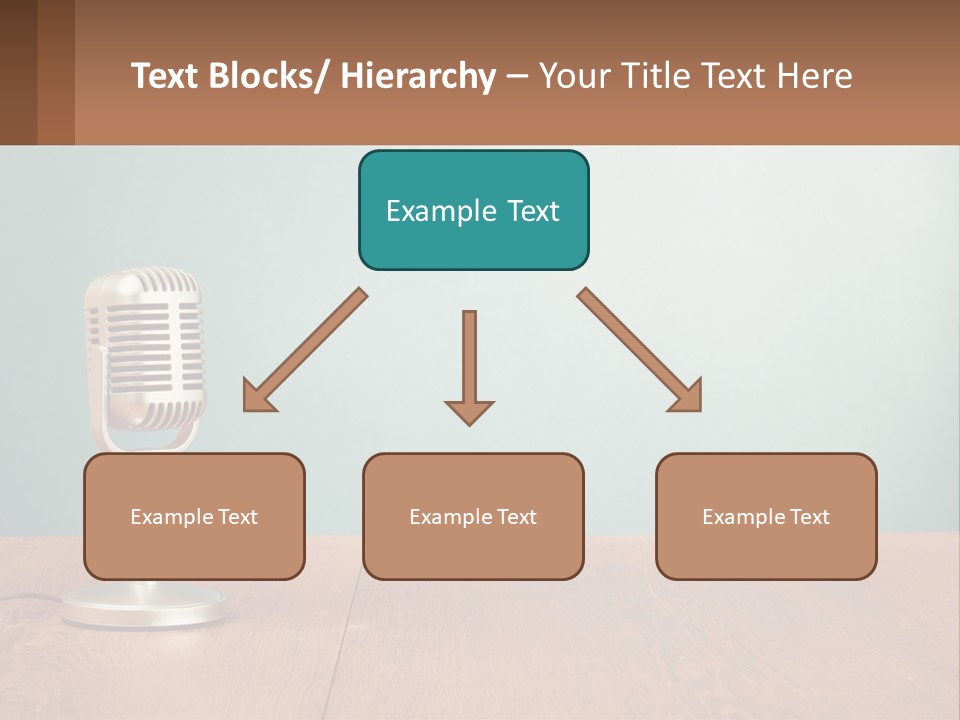 Text Blocks/ Hierarchy – Your Title Text Here

Example Text

Example Text

Example Text

Example Text